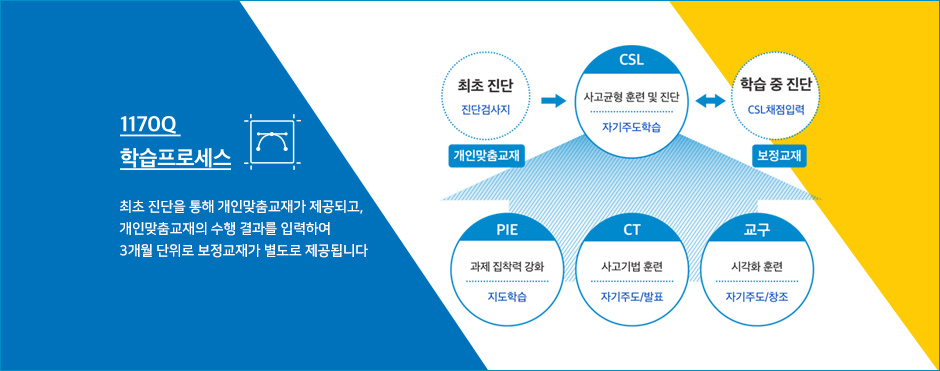 1170Q
학습프로세스

최초 진단을 통해 개인맞춤교재가 제공되고,
개인맞춤교재의 수행 결과를 입력하여
3개월 단위로 보정교재가 별도로 제공됩니다

최초 진단
진단검사지
개인맞춤교재

CSL
사고균형 훈련 및 진단
자기주도학습

학습 중 진단
CSL채점입력
보정교재

PIE
과제 집착력 강화
지도학습

CT
사고기법 훈련
자기주도/발표

교구
시각화 훈련
자기주도/창조